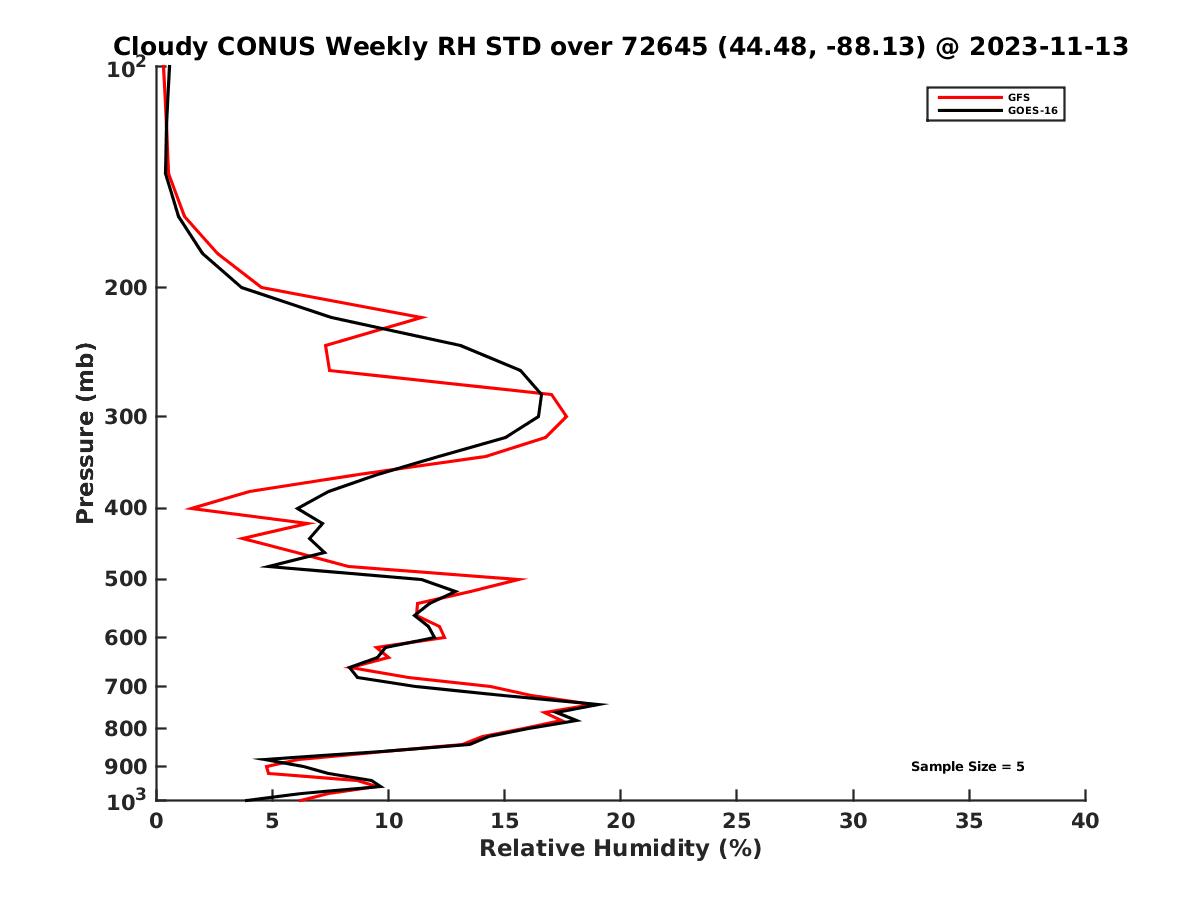 Cloudy CONUS Weekly RH STD over 72645 (44.48, -88.13) @ 2023-11-13

GFS
GOES-16

Pressure (mb)

$10^2$
200
300
400
500
600
700
800
900
$10^3$

Sample Size = 5

0
5
10
15
20
25
30
35
40

Relative Humidity (%)